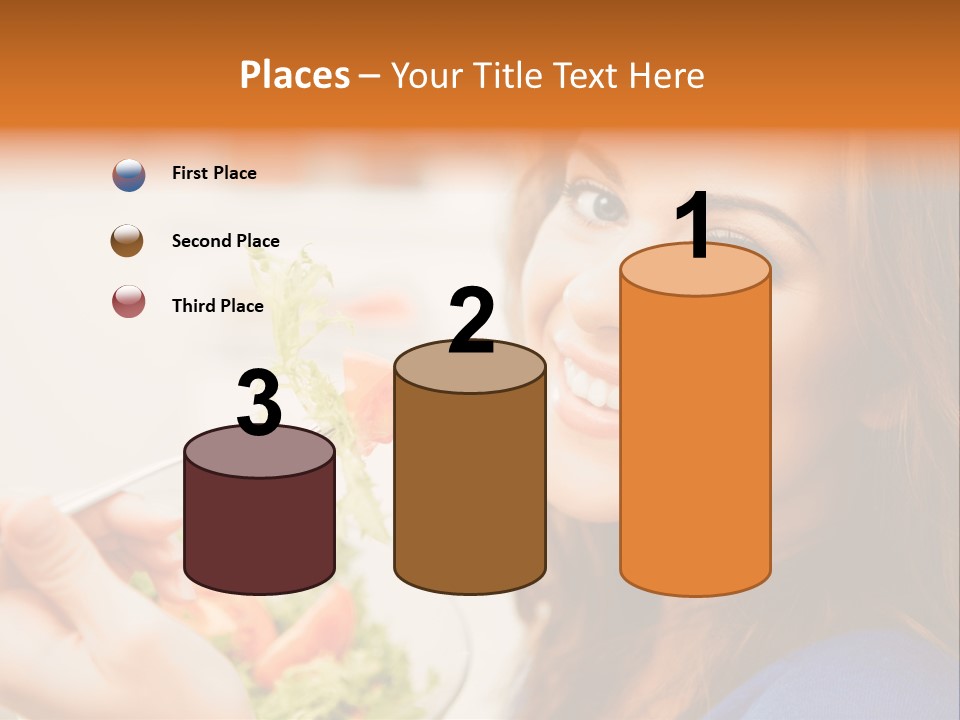 Places – Your Title Text Here

First Place

Second Place

Third Place

3

2

1